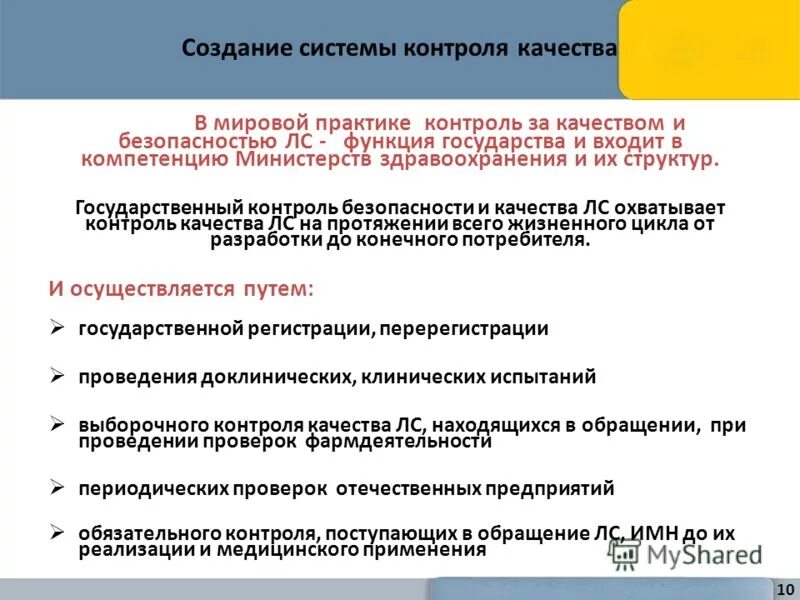 Создание системы контроля качества

В мировой практике контроль за качеством и безопасностью ЛС - функция государства и входит в компетенцию Министерств здравоохранения и их структур.

Государственный контроль безопасности и качества ЛС охватывает контроль качества ЛС на протяжении всего жизненного цикла от разработки до конечного потребителя.

И осуществляется путем:

➢ государственной регистрации, перерегистрации

➢ проведения доклинических, клинических испытаний

➢ выборочного контроля качества ЛС, находящихся в обращении, при проведении проверок фармдеятельности

➢ периодических проверок отечественных предприятий

➢ обязательного контроля, поступающих в обращение ЛС, ИМН до их реализации и медицинского применения

MyShared

10